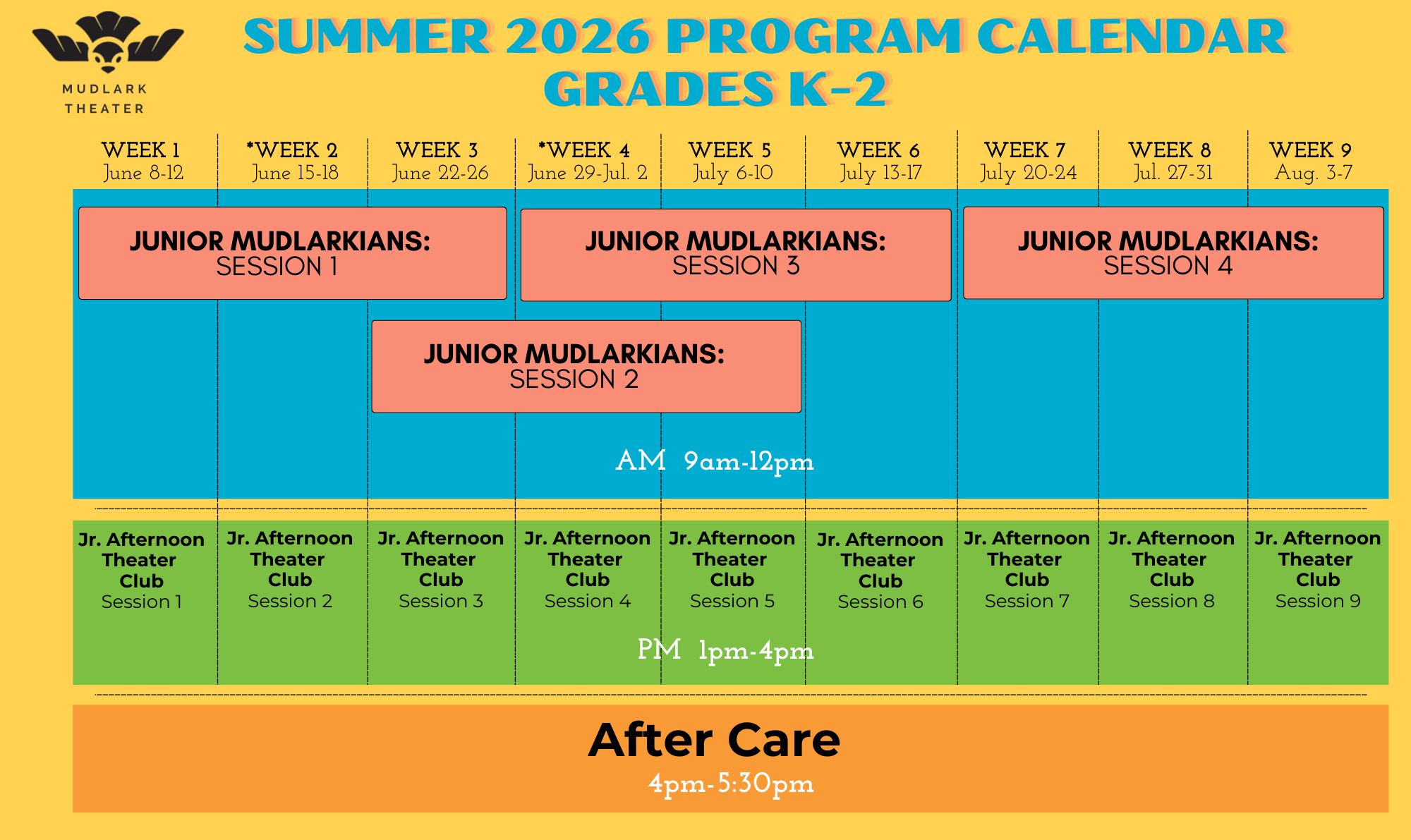 MUDLARK THEATER

SUMMER 2026 PROGRAM CALENDAR
GRADES K-2

WEEK 1
June 8-12

*WEEK 2
June 15-18

WEEK 3
June 22-26

*WEEK 4
June 29-Jul. 2

WEEK 5
July 6-10

WEEK 6
July 13-17

WEEK 7
July 20-24

WEEK 8
Jul. 27-31

WEEK 9
Aug. 3-7

JUNIOR MUDLARKIANS: SESSION 1

JUNIOR MUDLARKIANS: SESSION 3

JUNIOR MUDLARKIANS: SESSION 4

JUNIOR MUDLARKIANS: SESSION 2

AM 9am-12pm

Jr. Afternoon Theater Club Session 1

Jr. Afternoon Theater Club Session 2

Jr. Afternoon Theater Club Session 3

Jr. Afternoon Theater Club Session 4

Jr. Afternoon Theater Club Session 5

Jr. Afternoon Theater Club Session 6

Jr. Afternoon Theater Club Session 7

Jr. Afternoon Theater Club Session 8

Jr. Afternoon Theater Club Session 9

PM 1pm-4pm

After Care
4pm-5:30pm